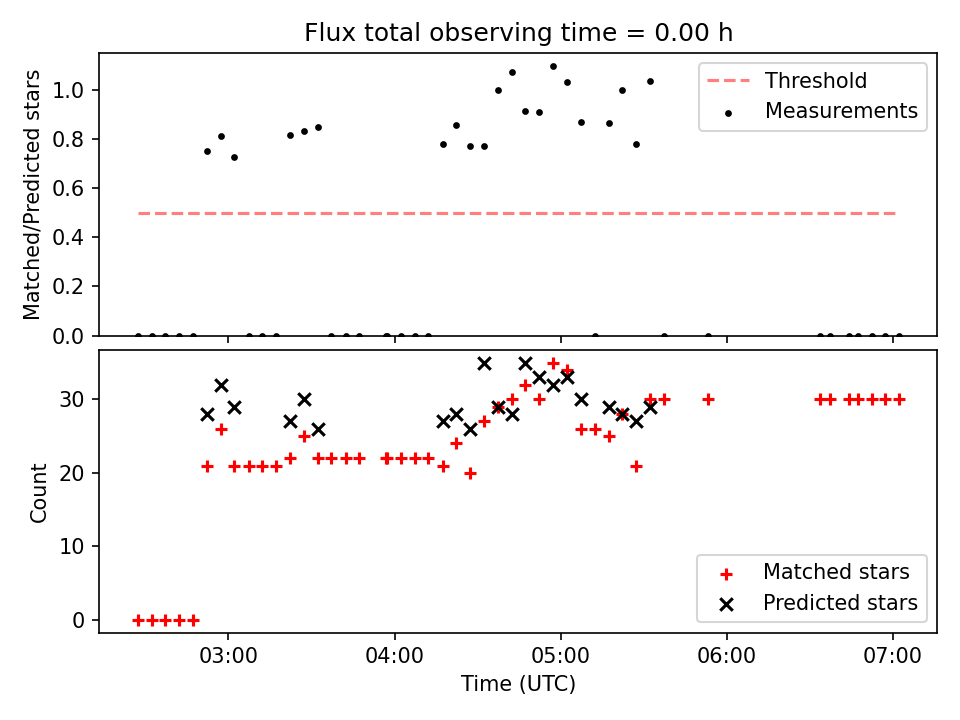 Flux total observing time = 0.00 h

Matched/Predicted stars

1.0
0.8
0.6
0.4
0.2
0.0

Threshold
Measurements

Count

30
20
10
0

Matched stars
Predicted stars

03:00
04:00
05:00
06:00
07:00

Time (UTC)